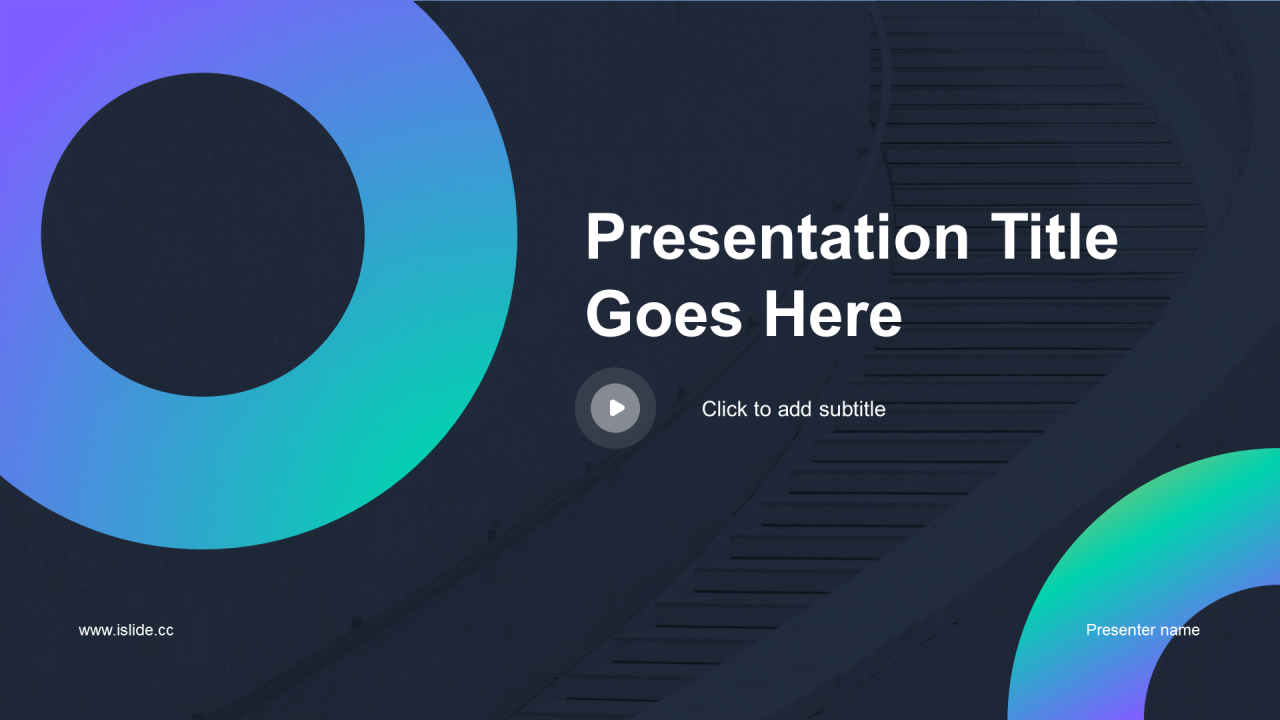 Presentation Title Goes Here

Click to add subtitle

www.islide.cc

Presenter name